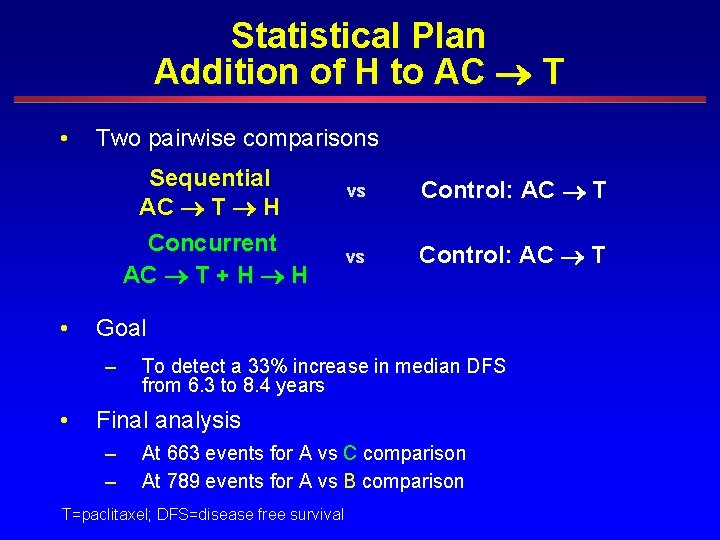 Statistical Plan
Addition of H to AC $\rightarrow$ T

• Two pairwise comparisons

Sequential
AC $\rightarrow$ T $\rightarrow$ H

vs

Control: AC $\rightarrow$ T

Concurrent
AC $\rightarrow$ T + H $\rightarrow$ H

vs

Control: AC $\rightarrow$ T

• Goal

– To detect a 33% increase in median DFS from 6.3 to 8.4 years

• Final analysis

– At 663 events for A vs C comparison

– At 789 events for A vs B comparison

T=paclitaxel; DFS=disease free survival